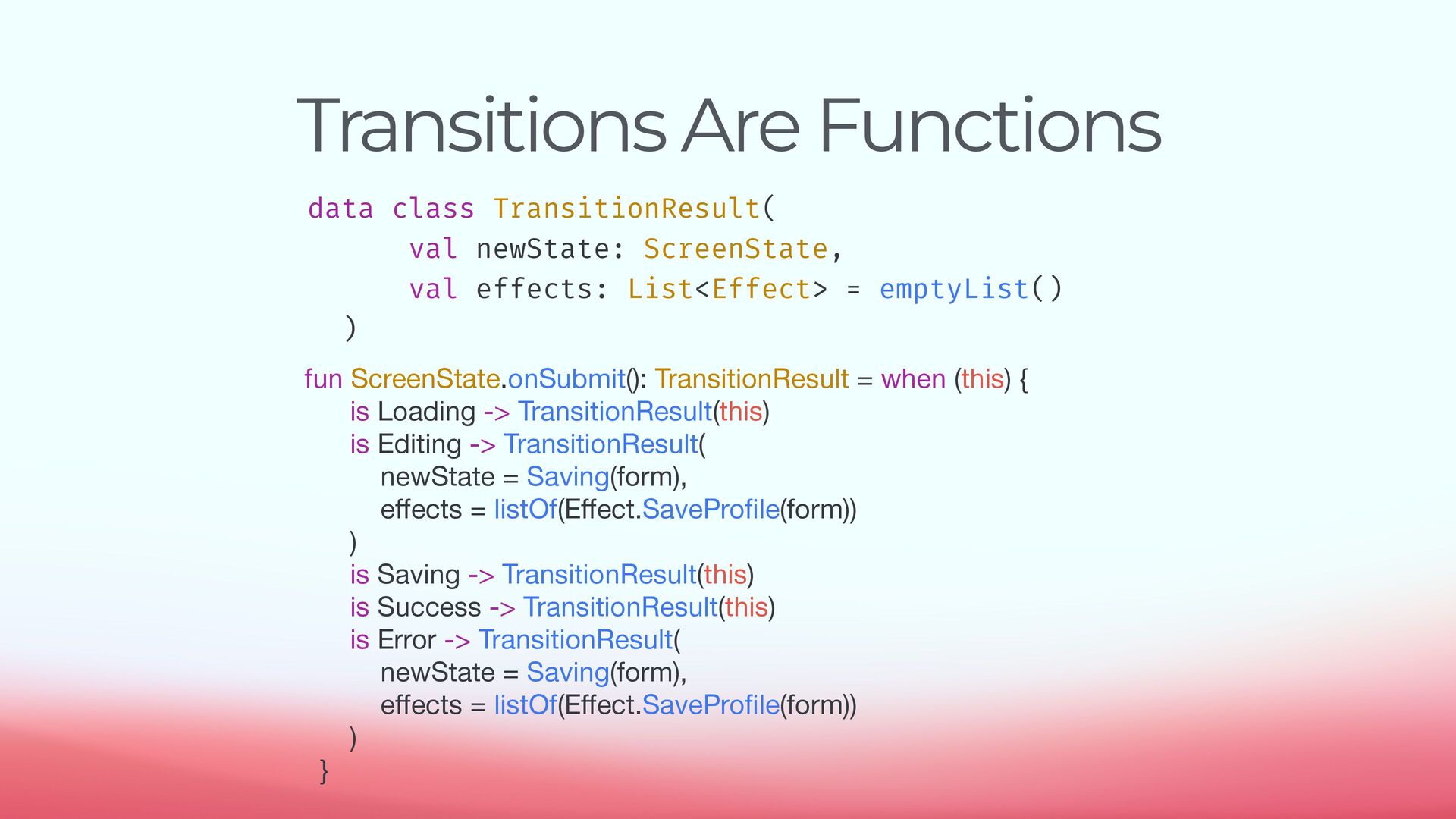 Transitions Are Functions

data class TransitionResult(
    val newState: ScreenState,
    val effects: List<Effect> = emptyList()
)

fun ScreenState.onSubmit(): TransitionResult = when (this) {
    is Loading -> TransitionResult(this)
    is Editing -> TransitionResult(
        newState = Saving(form),
        effects = listOf(Effect.SaveProfile(form))
    )
    is Saving -> TransitionResult(this)
    is Success -> TransitionResult(this)
    is Error -> TransitionResult(
        newState = Saving(form),
        effects = listOf(Effect.SaveProfile(form))
    )
}